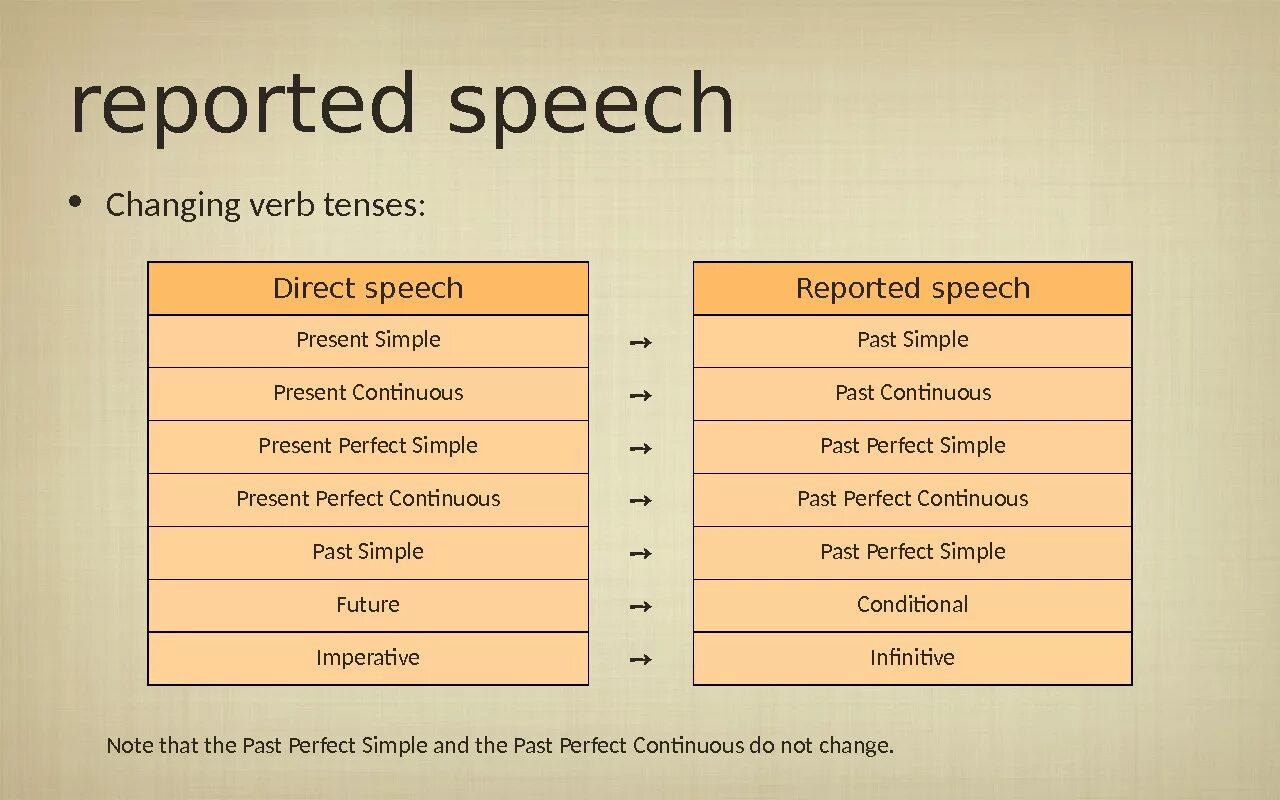 reported speech

• Changing verb tenses:

| Direct speech |  | Reported speech |
|---|---|---|
| Present Simple | → | Past Simple |
| Present Continuous | → | Past Continuous |
| Present Perfect Simple | → | Past Perfect Simple |
| Present Perfect Continuous | → | Past Perfect Continuous |
| Past Simple | → | Past Perfect Simple |
| Future | → | Conditional |
| Imperative | → | Infinitive |

Note that the Past Perfect Simple and the Past Perfect Continuous do not change.